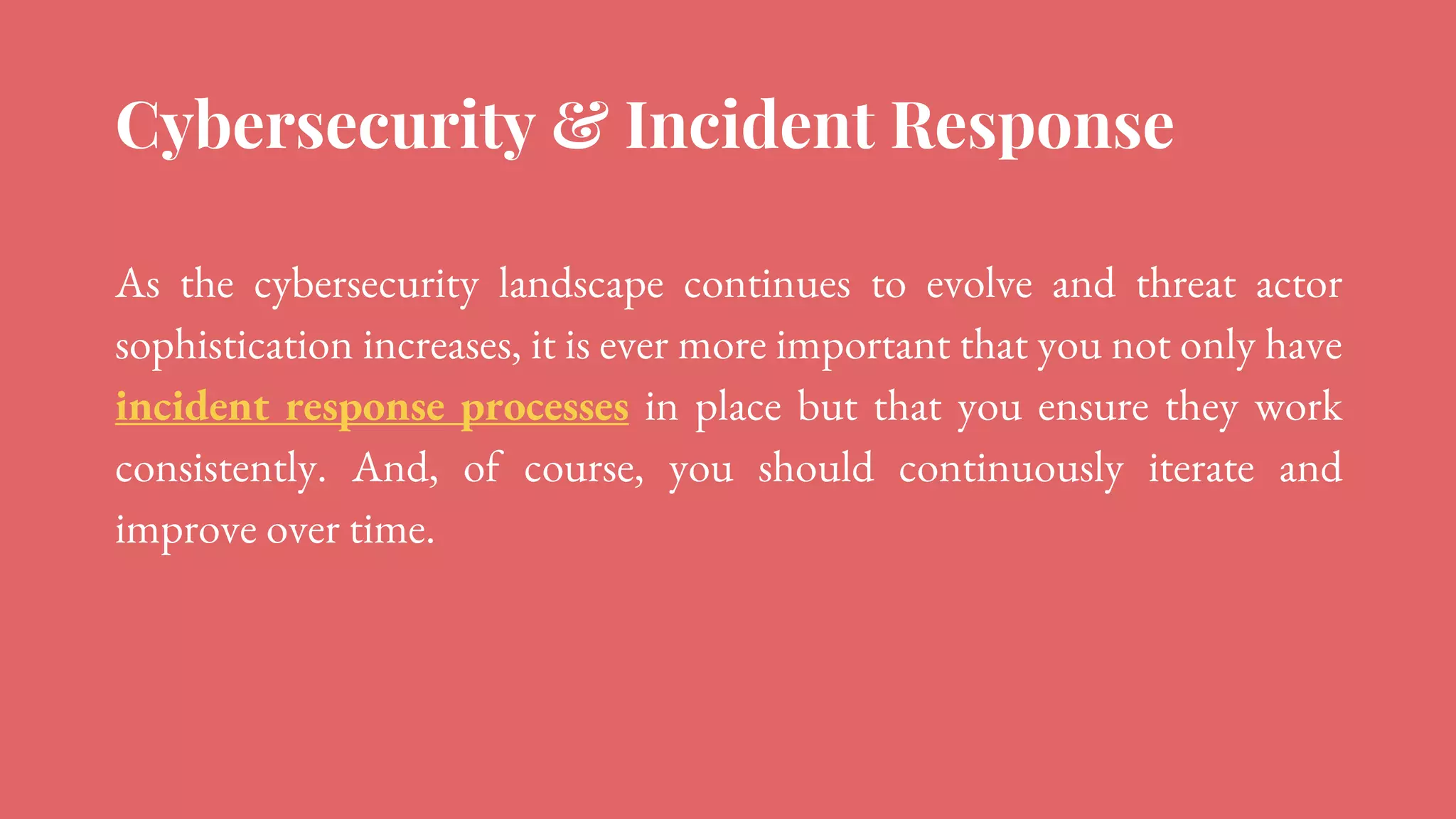 Cybersecurity & Incident Response

As the cybersecurity landscape continues to evolve and threat actor sophistication increases, it is ever more important that you not only have incident response processes in place but that you ensure they work consistently. And, of course, you should continuously iterate and improve over time.